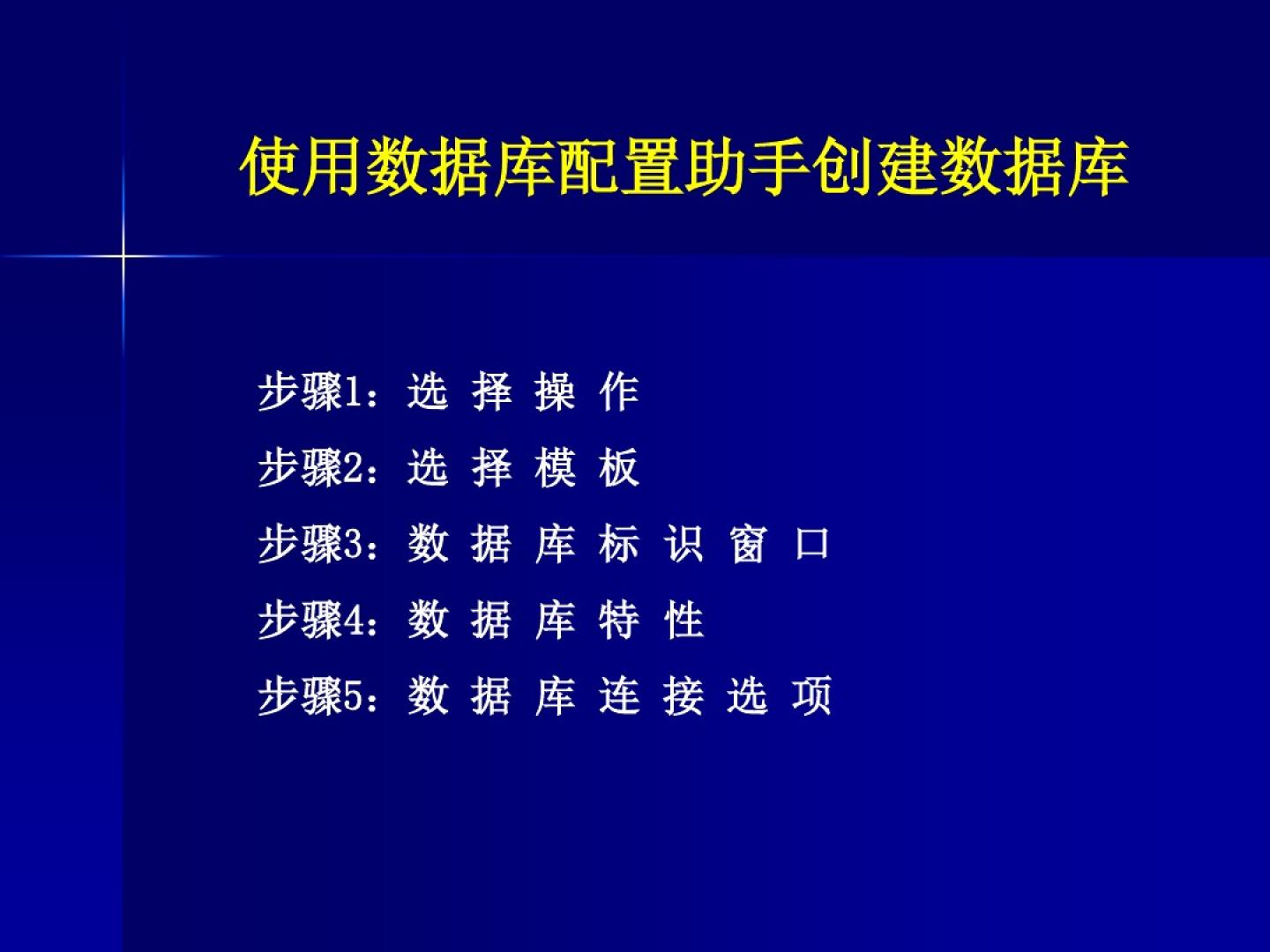 使用数据库配置助手创建数据库

步骤1：选 择 操 作

步骤2：选 择 模 板

步骤3：数 据 库 标 识 窗 口

步骤4：数 据 库 特 性

步骤5：数 据 库 连 接 选 项